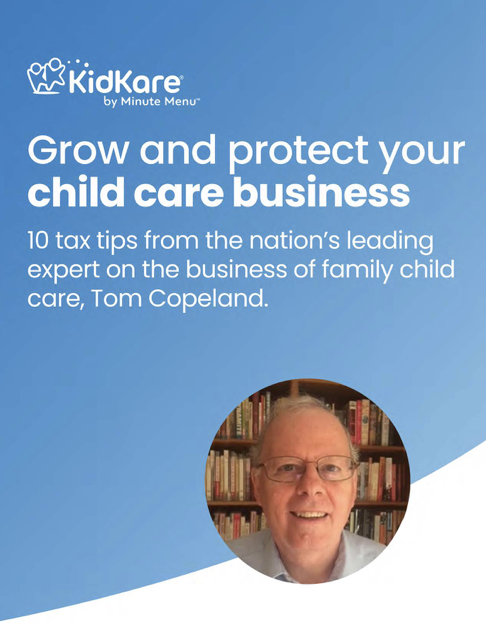 KidKare®
by Minute Menu™

Grow and protect your child care business

10 tax tips from the nation's leading expert on the business of family child care, Tom Copeland.